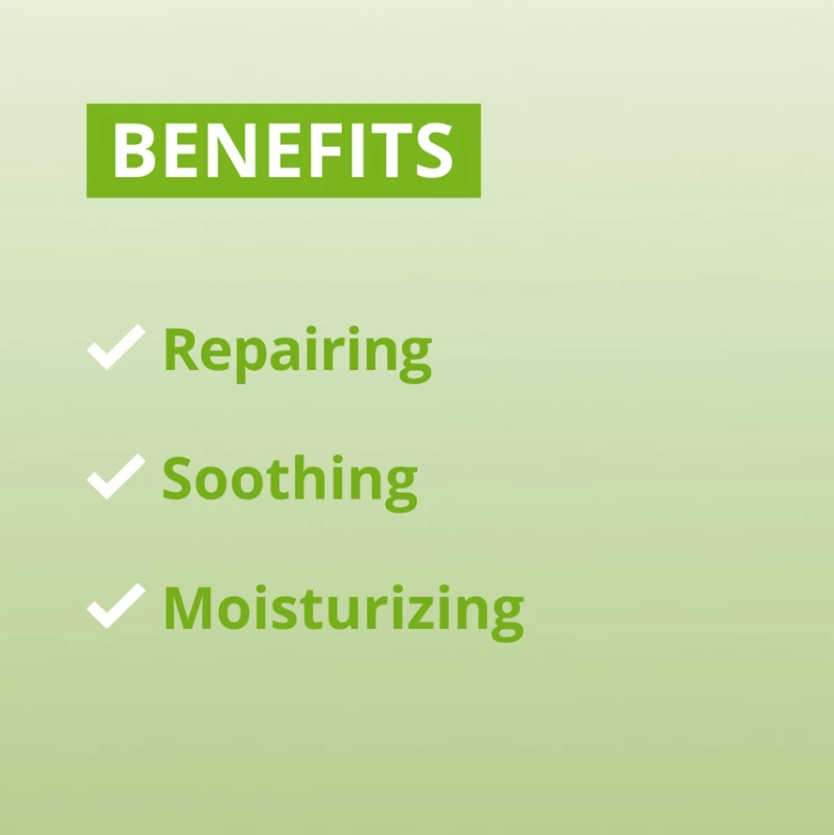 BENEFITS

✓ Repairing

✓ Soothing

✓ Moisturizing